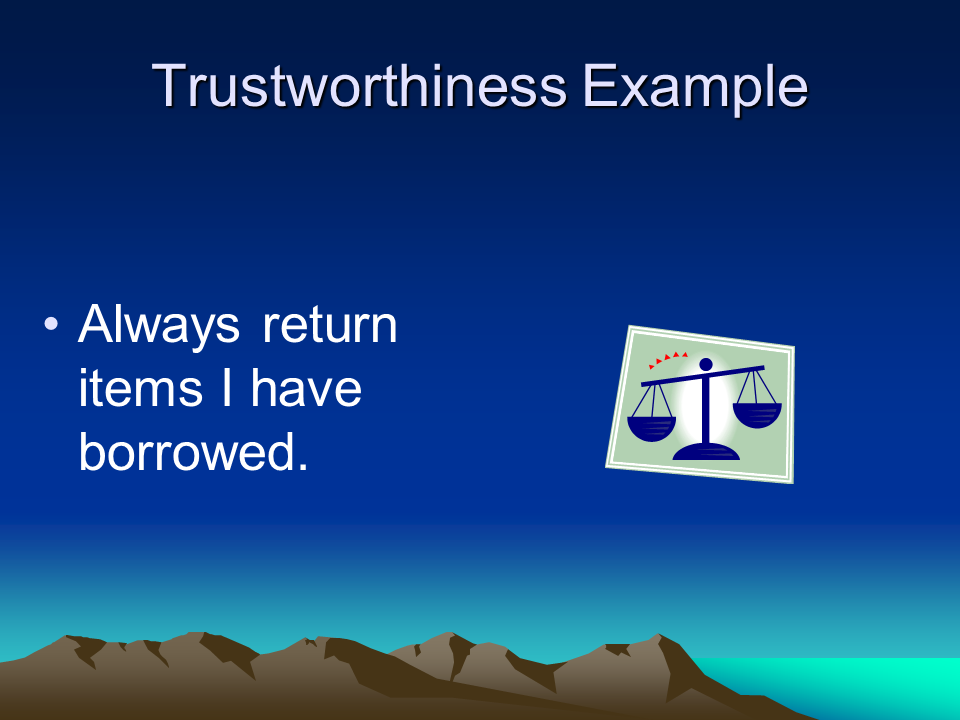 Trustworthiness Example

• Always return items I have borrowed.